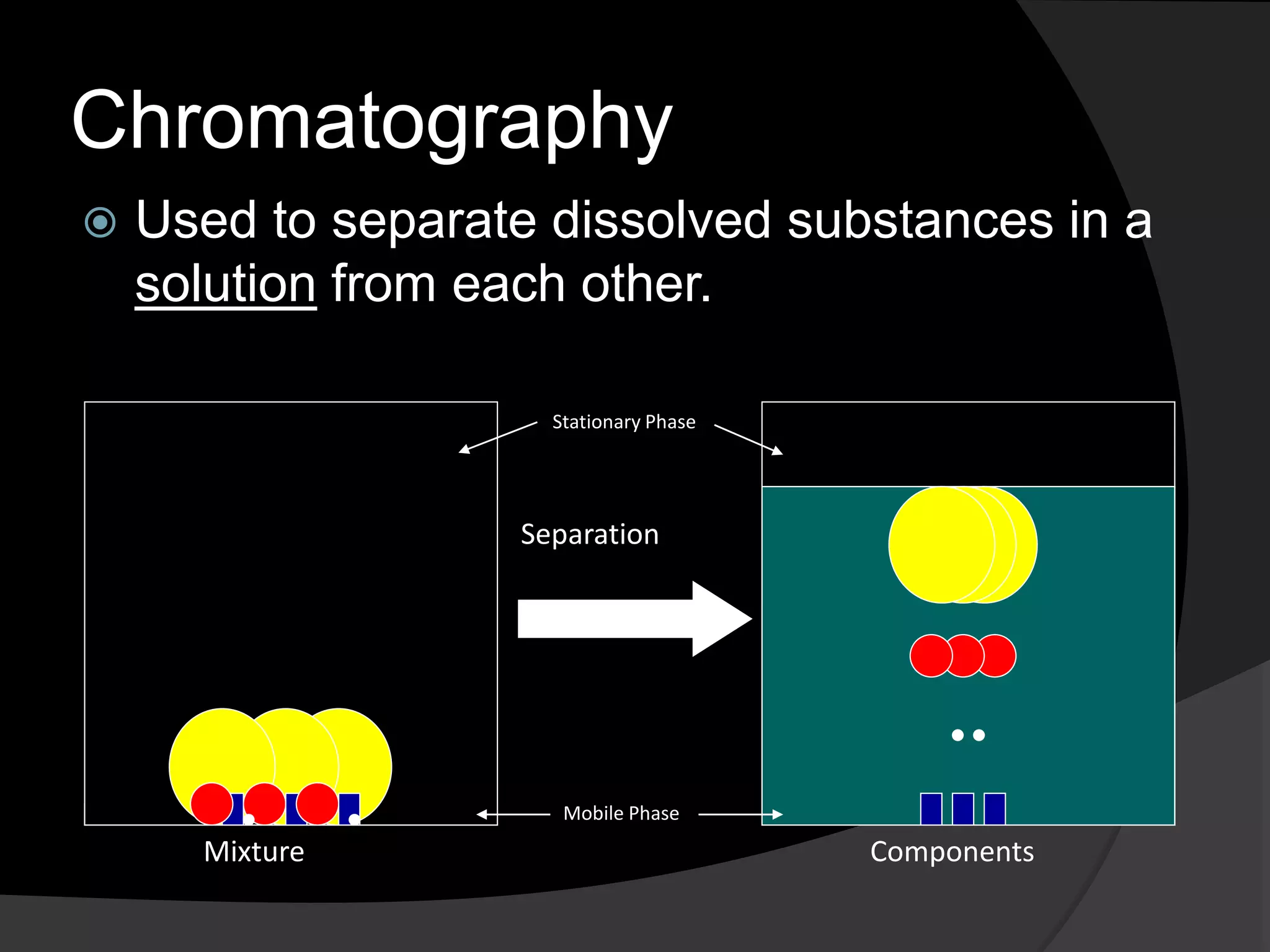 Chromatography

Used to separate dissolved substances in a solution from each other.

Stationary Phase

Separation

Mobile Phase

Mixture

Components